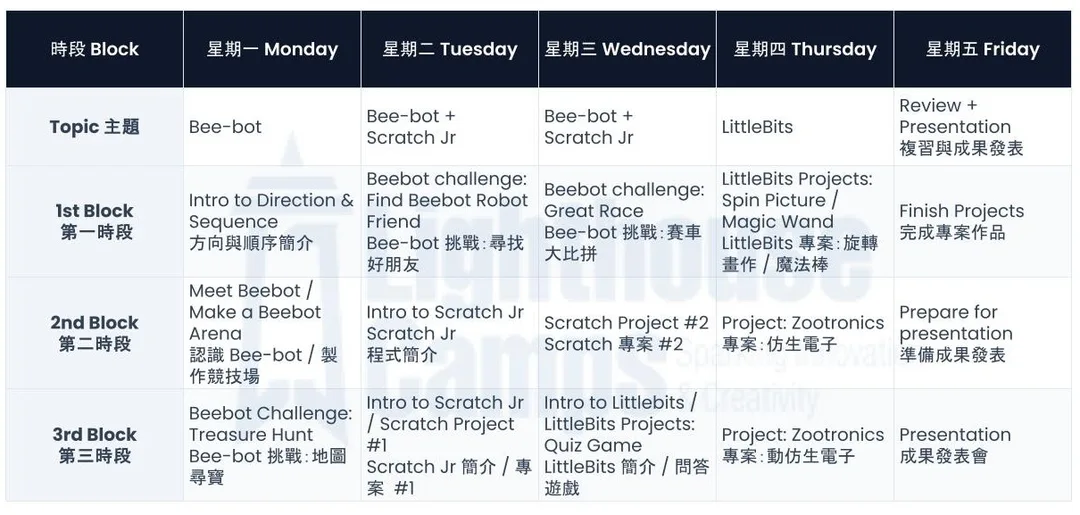 | 時段 Block | 星期一 Monday | 星期二 Tuesday | 星期三 Wednesday | 星期四 Thursday | 星期五 Friday |
|---|---|---|---|---|---|
| Topic 主題 | Bee-bot | Bee-bot + Scratch Jr | Bee-bot + Scratch Jr | LittleBits | Review + Presentation 複習與成果發表 |
| 1st Block 第一時段 | Intro to Direction & Sequence 方向與順序簡介 | Beebot challenge: Find Beebot Robot Friend Bee-bot 挑戰：尋找好朋友 | Beebot challenge: Great Race Bee-bot 挑戰：賽車大比拼 | LittleBits Projects: Spin Picture / Magic Wand LittleBits 專案：旋轉畫作 / 魔法棒 | Finish Projects 完成專案作品 |
| 2nd Block 第二時段 | Meet Beebot / Make a Beebot Arena 認識 Bee-bot / 製作競技場 | Intro to Scratch Jr Scratch Jr 程式簡介 | Scratch Project #2 Scratch 專案 #2 | Project: Zootronics 專案：仿生電子 | Prepare for presentation 準備成果發表 |
| 3rd Block 第三時段 | Beebot Challenge: Treasure Hunt Bee-bot 挑戰：地圖尋寶 | Intro to Scratch Jr / Scratch Project #1 Scratch Jr 簡介 / 專案 #1 | Intro to Littlebits / LittleBits Projects: Quiz Game LittleBits 簡介 / 問答遊戲 | Project: Zootronics 專案：動仿生電子 | Presentation 成果發表會 |

Lighthouse Campus
Sparking Innovation & Creativity